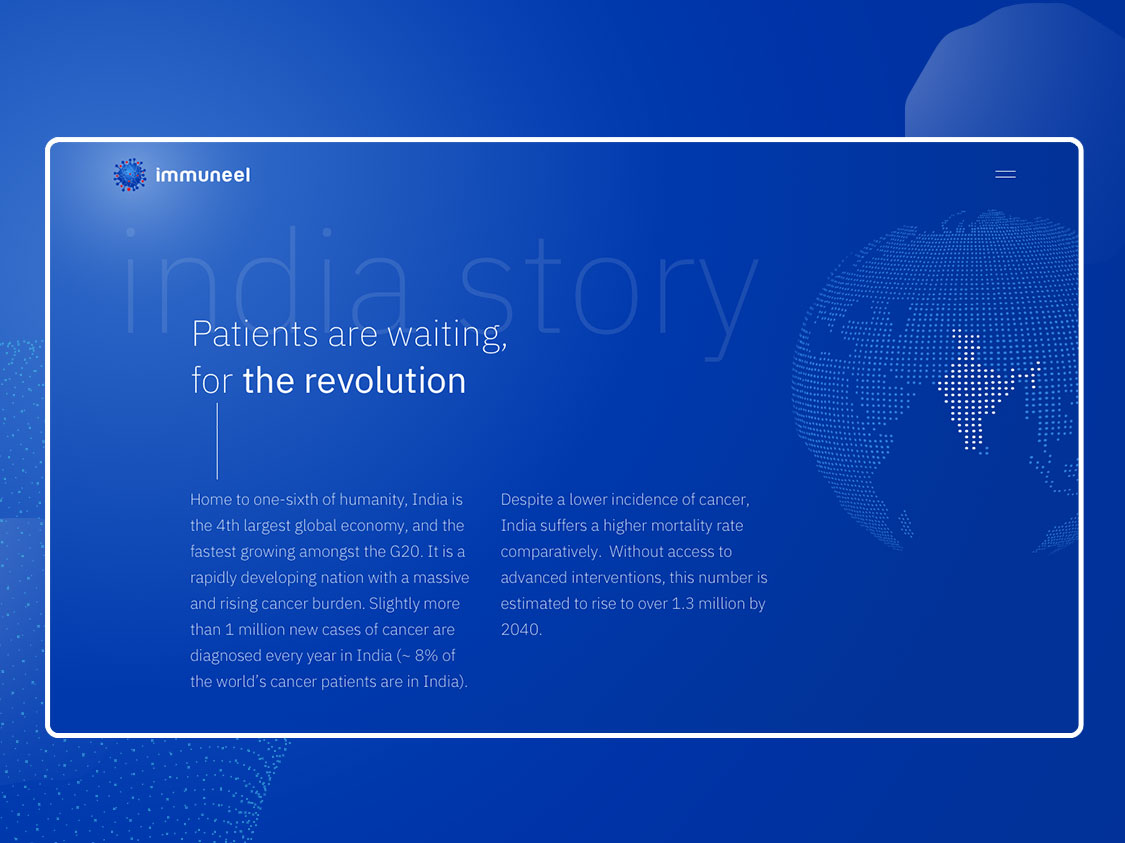 immuneel

india story

Patients are waiting, for the revolution

Home to one-sixth of humanity, India is the 4th largest global economy, and the fastest growing amongst the G20. It is a rapidly developing nation with a massive and rising cancer burden. Slightly more than 1 million new cases of cancer are diagnosed every year in India (~ 8% of the world's cancer patients are in India).

Despite a lower incidence of cancer, India suffers a higher mortality rate comparatively. Without access to advanced interventions, this number is estimated to rise to over 1.3 million by 2040.